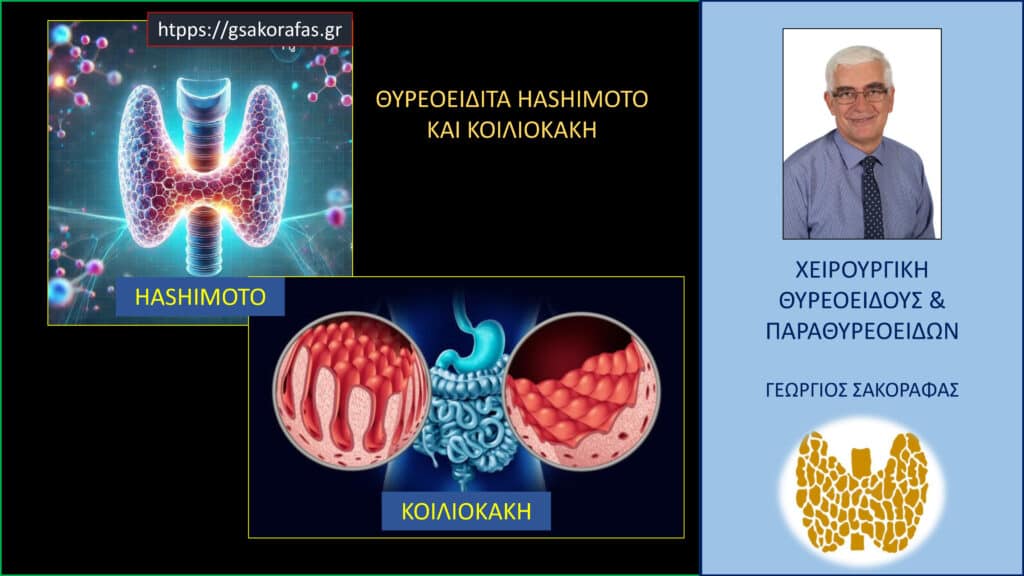 htpps://gsakorafas.gr

ΘΥΡΕΟΕΙΔΙΤΑ HASHIMOTO ΚΑΙ ΚΟΙΛΙΟΚΑΚΗ

HASHIMOTO

ΚΟΙΛΙΟΚΑΚΗ

ΧΕΙΡΟΥΡΓΙΚΗ ΘΥΡΕΟΕΙΔΟΥΣ & ΠΑΡΑΘΥΡΕΟΕΙΔΩΝ

ΓΕΩΡΓΙΟΣ ΣΑΚΟΡΑΦΑΣ